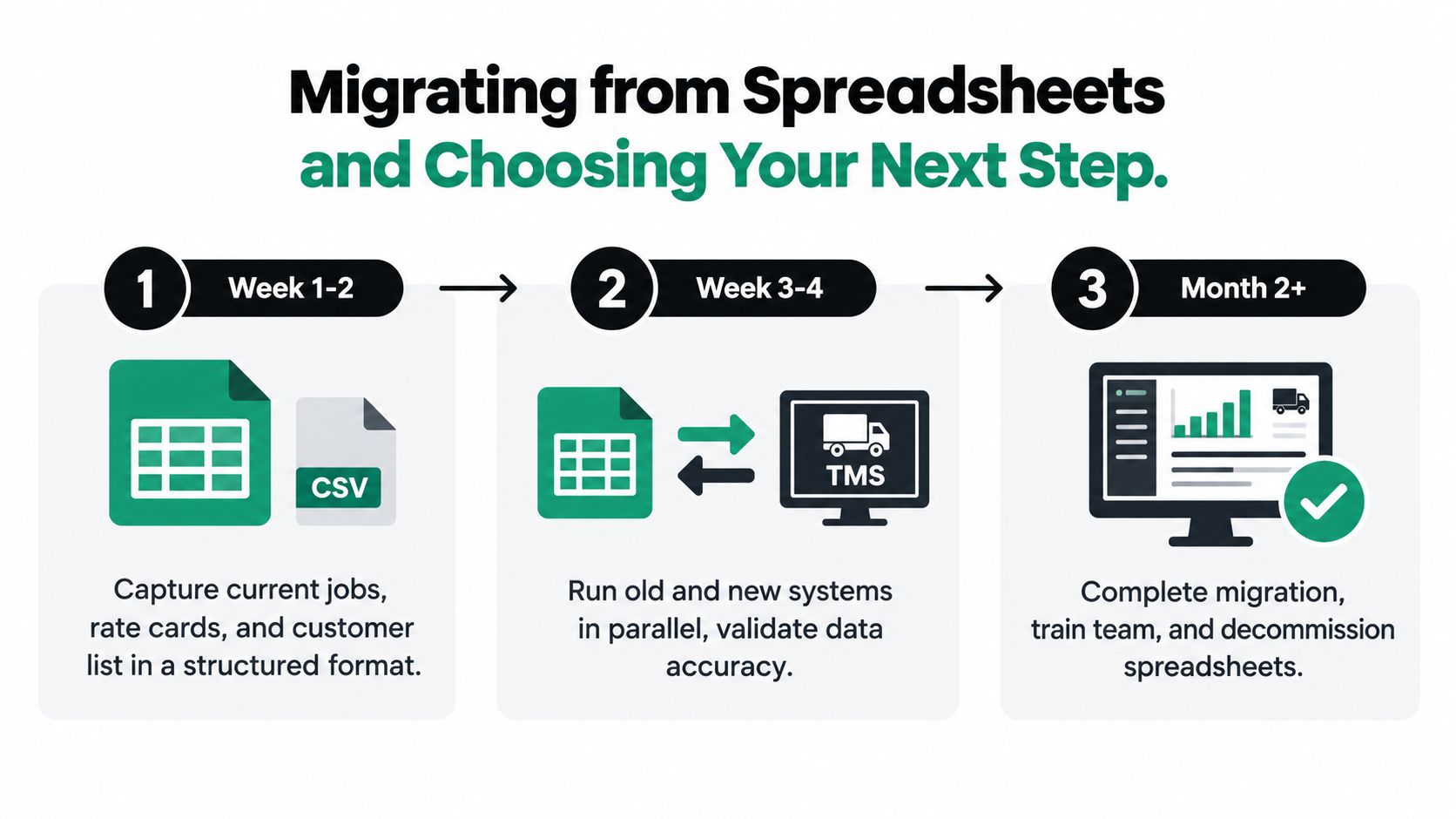 Migrating from Spreadsheets and Choosing Your Next Step.

1 Week 1-2

CSV

Capture current jobs, rate cards, and customer list in a structured format.

2 Week 3-4

TMS

Run old and new systems in parallel, validate data accuracy.

3 Month 2+

Complete migration, train team, and decommission spreadsheets.